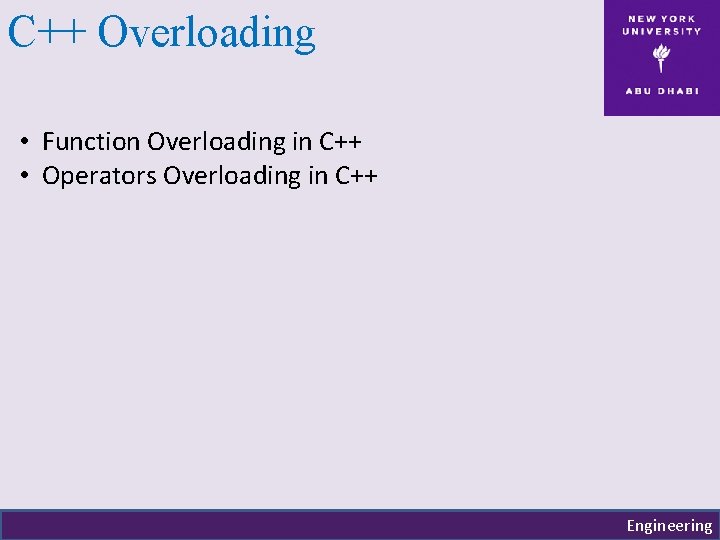 C++ Overloading

NEW YORK UNIVERSITY
ABU DHABI

• Function Overloading in C++
• Operators Overloading in C++

Engineering